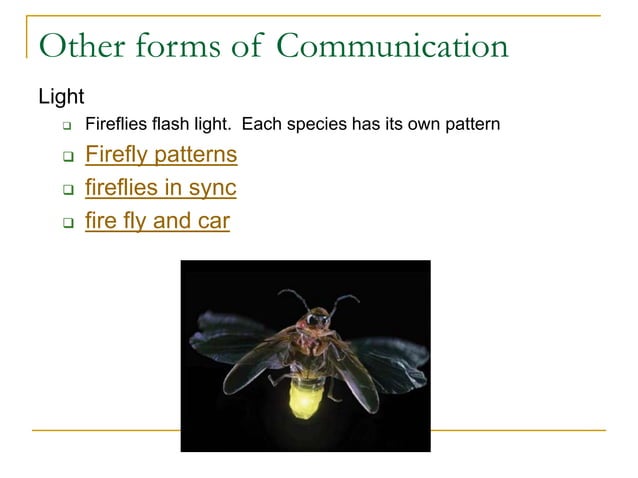 Other forms of Communication

Light

- Fireflies flash light. Each species has its own pattern
- Firefly patterns
- fireflies in sync
- fire fly and car